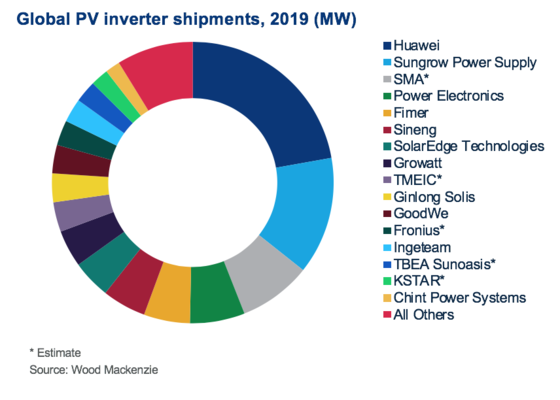 Global PV inverter shipments, 2019 (MW)

Huawei
Sungrow Power Supply
SMA*
Power Electronics
Fimer
Sineng
SolarEdge Technologies
Growatt
TMEIC*
Ginlong Solis
GoodWe
Fronius*
Ingeteam
TBEA Sunoasis*
KSTAR*
Chint Power Systems
All Others

* Estimate
Source: Wood Mackenzie